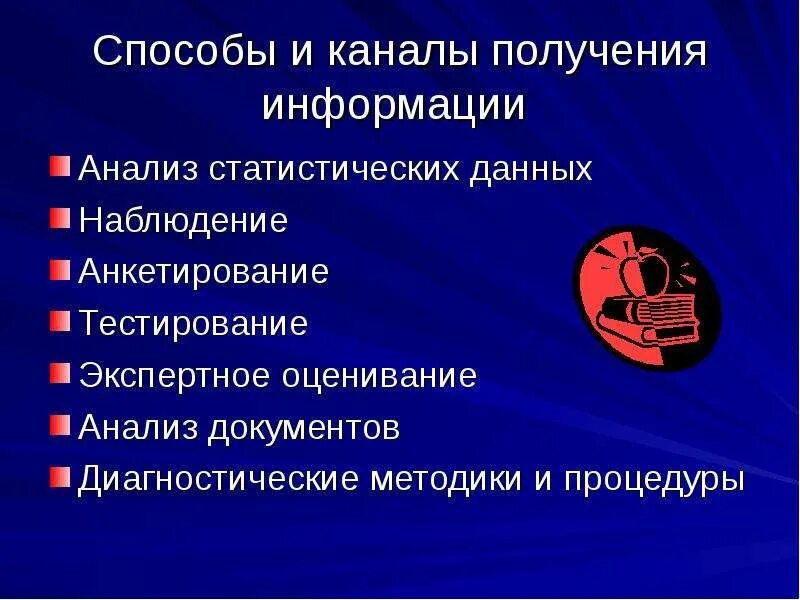 Способы и каналы получения информации

Анализ статистических данных
Наблюдение
Анкетирование
Тестирование
Экспертное оценивание
Анализ документов
Диагностические методики и процедуры